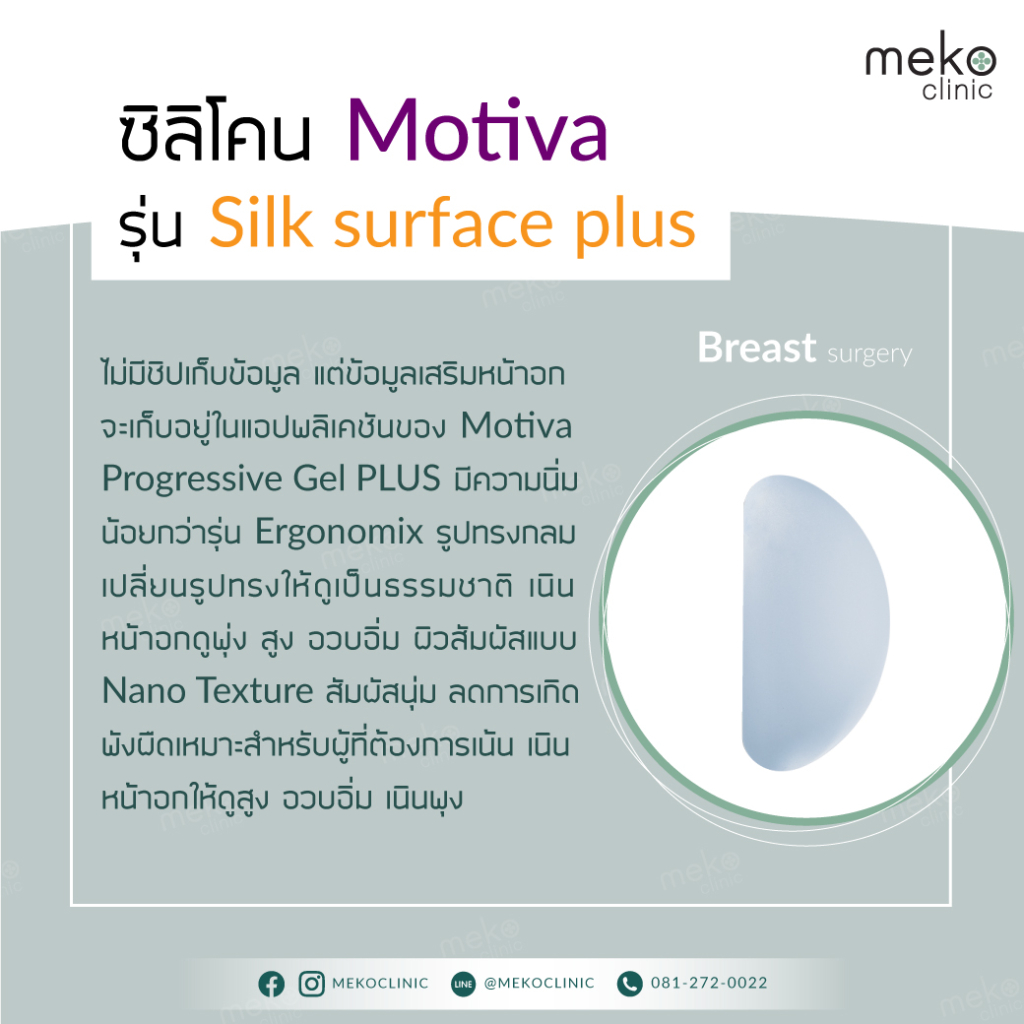 meko clinic

ซิลิโคน Motiva
รุ่น Silk surface plus

Breast surgery

ไม่มีชิปเก็บข้อมูล แต่ข้อมูลเสริมหน้าอกจะเก็บอยู่ในแอปพลิเคชันของ Motiva Progressive Gel PLUS มีความนิ่มน้อยกว่ารุ่น Ergonomix รูปทรงกลม เปลี่ยนรูปทรงให้ดูเป็นธรรมชาติ เนินหน้าอกดูพุ่ง สูง อวบอิ่ม ผิวสัมผัสแบบ Nano Texture สัมผัสนุ่ม ลดการเกิดพังผืดเหมาะสำหรับผู้ที่ต้องการเน้น เนินหน้าอกให้ดูสูง อวบอิ่ม เนินพุง

MEKOCLINIC LINE @MEKOCLINIC 081-272-0022